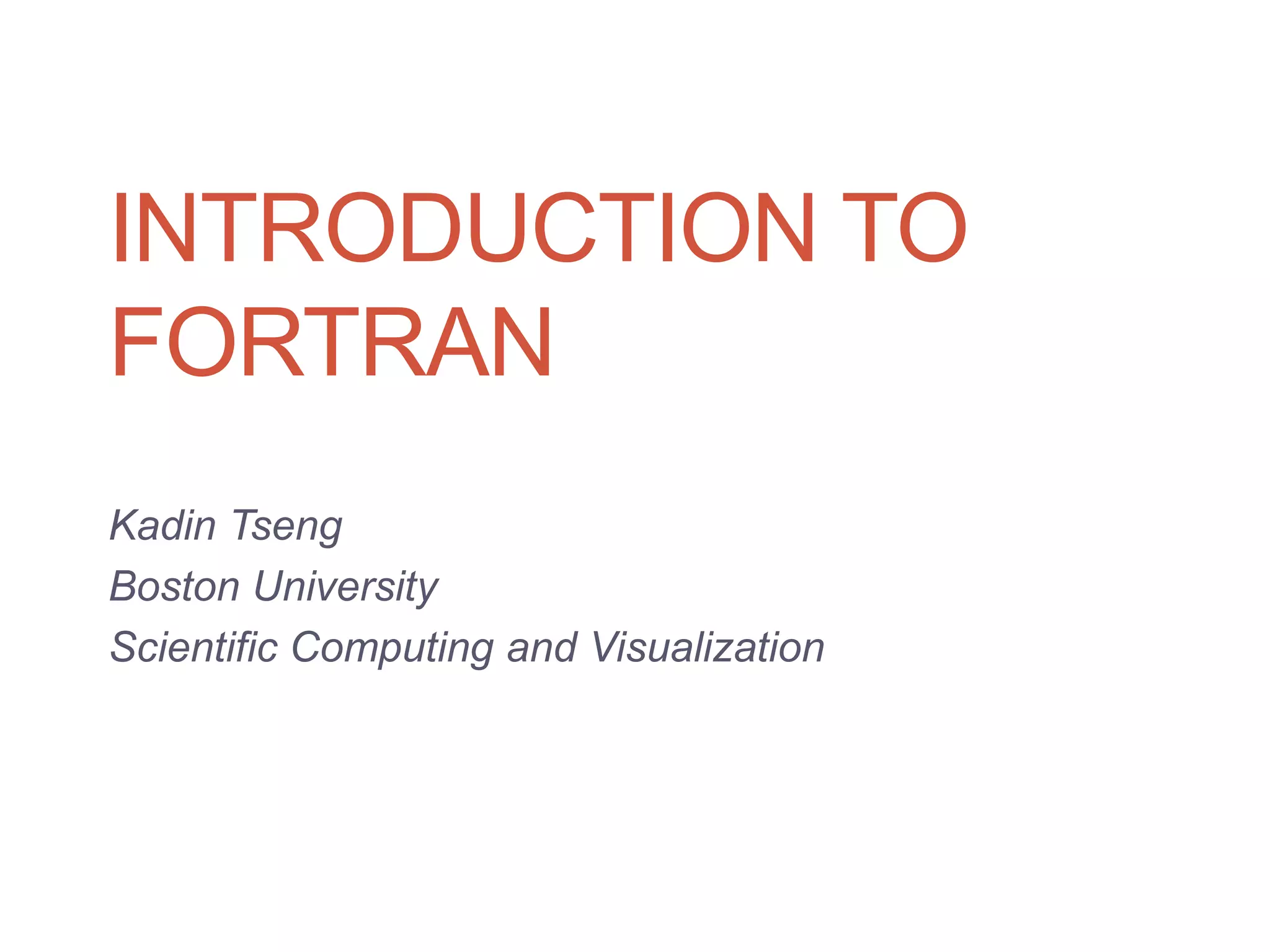 INTRODUCTION TO FORTRAN

Kadin Tseng
Boston University
Scientific Computing and Visualization